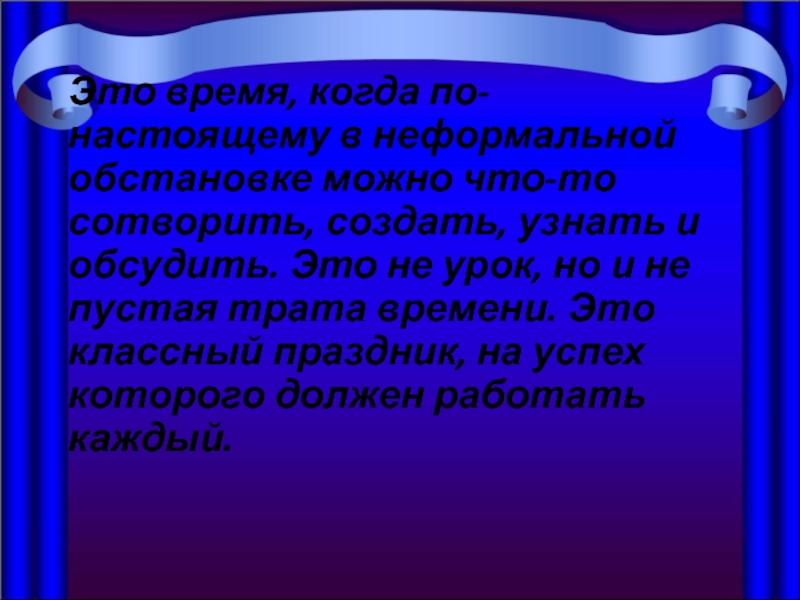 Это время, когда по-настоящему в неформальной обстановке можно что-то сотворить, создать, узнать и обсудить. Это не урок, но и не пустая трата времени. Это классный праздник, на успех которого должен работать каждый.